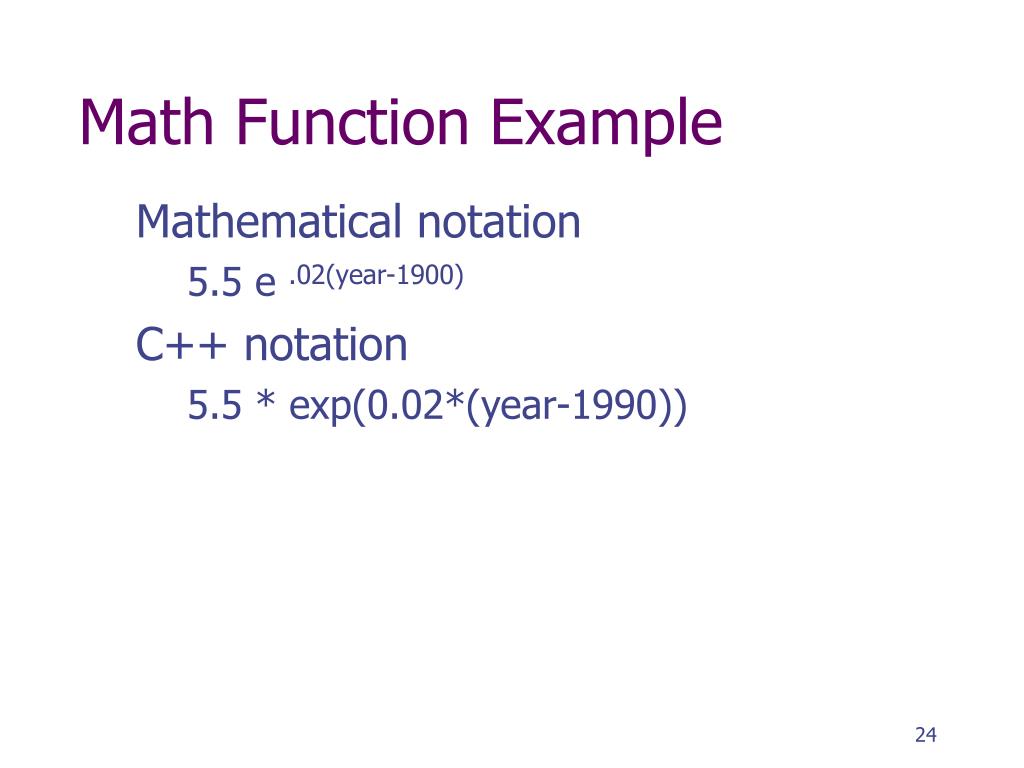 Math Function Example

Mathematical notation

$5.5\ e^{.02(year-1900)}$

C++ notation

5.5 * exp(0.02*(year-1990))

24